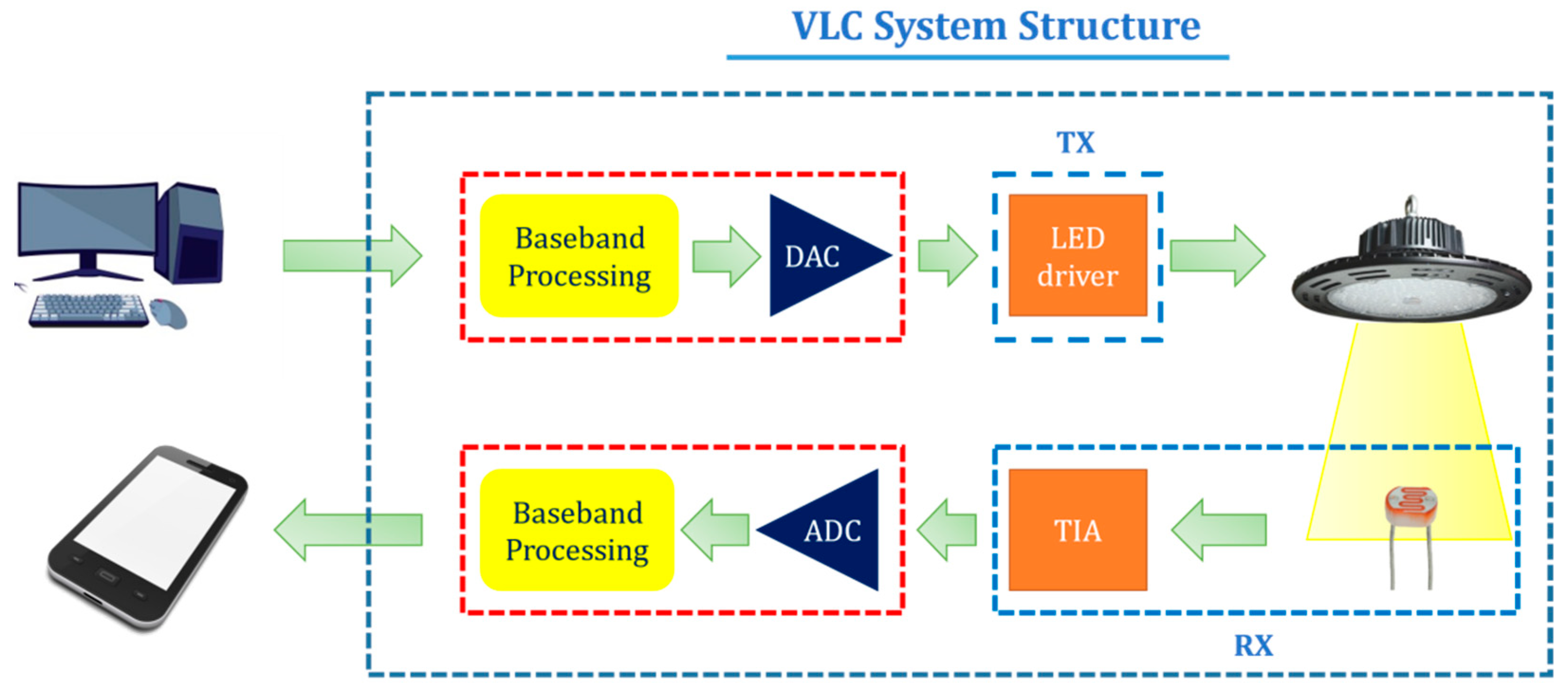 VLC System Structure

TX

Baseband Processing

DAC

LED driver

Baseband Processing

ADC

TIA

RX